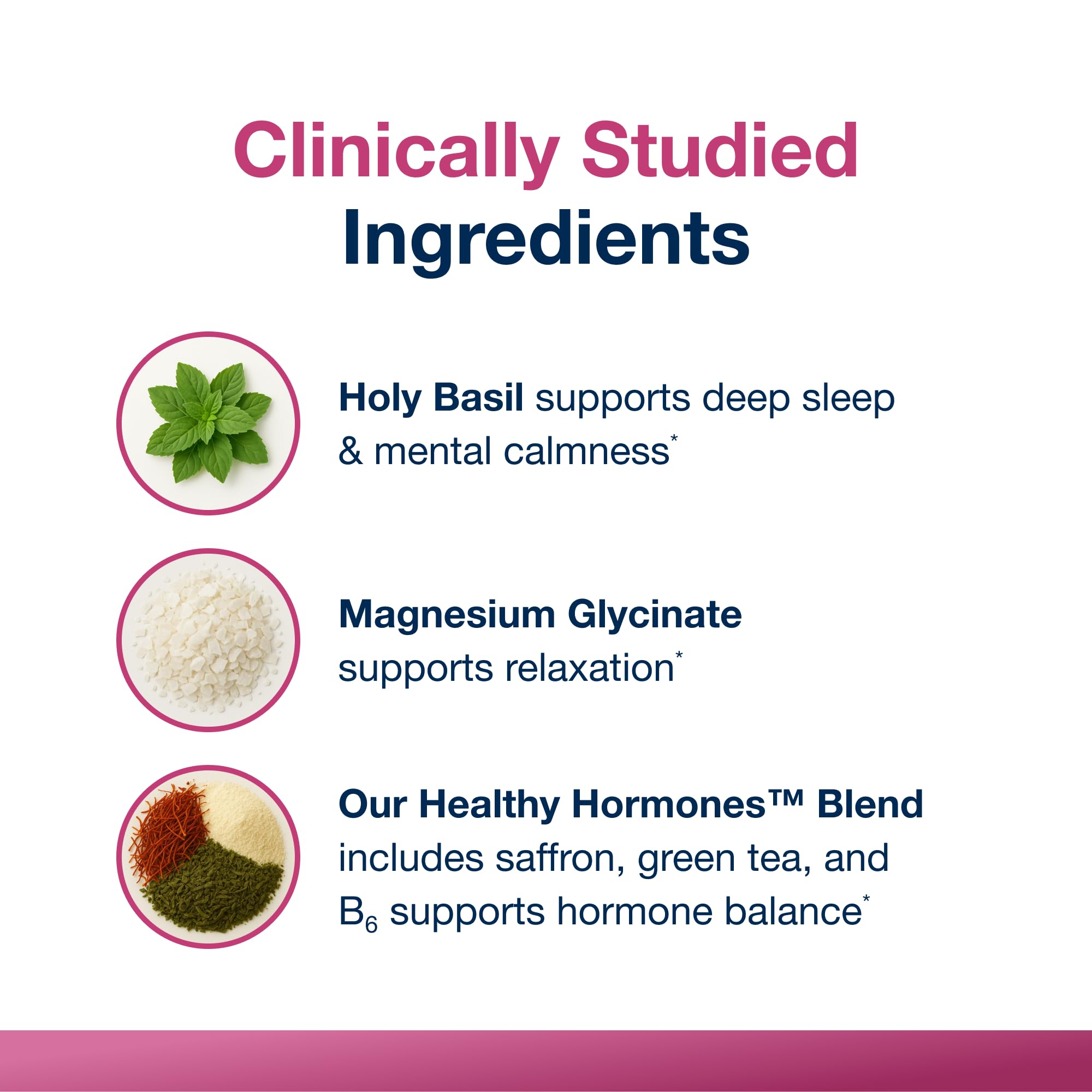 Clinically Studied Ingredients

Holy Basil supports deep sleep & mental calmness*

Magnesium Glycinate supports relaxation*

Our Healthy Hormones™ Blend includes saffron, green tea, and $B_6$ supports hormone balance*